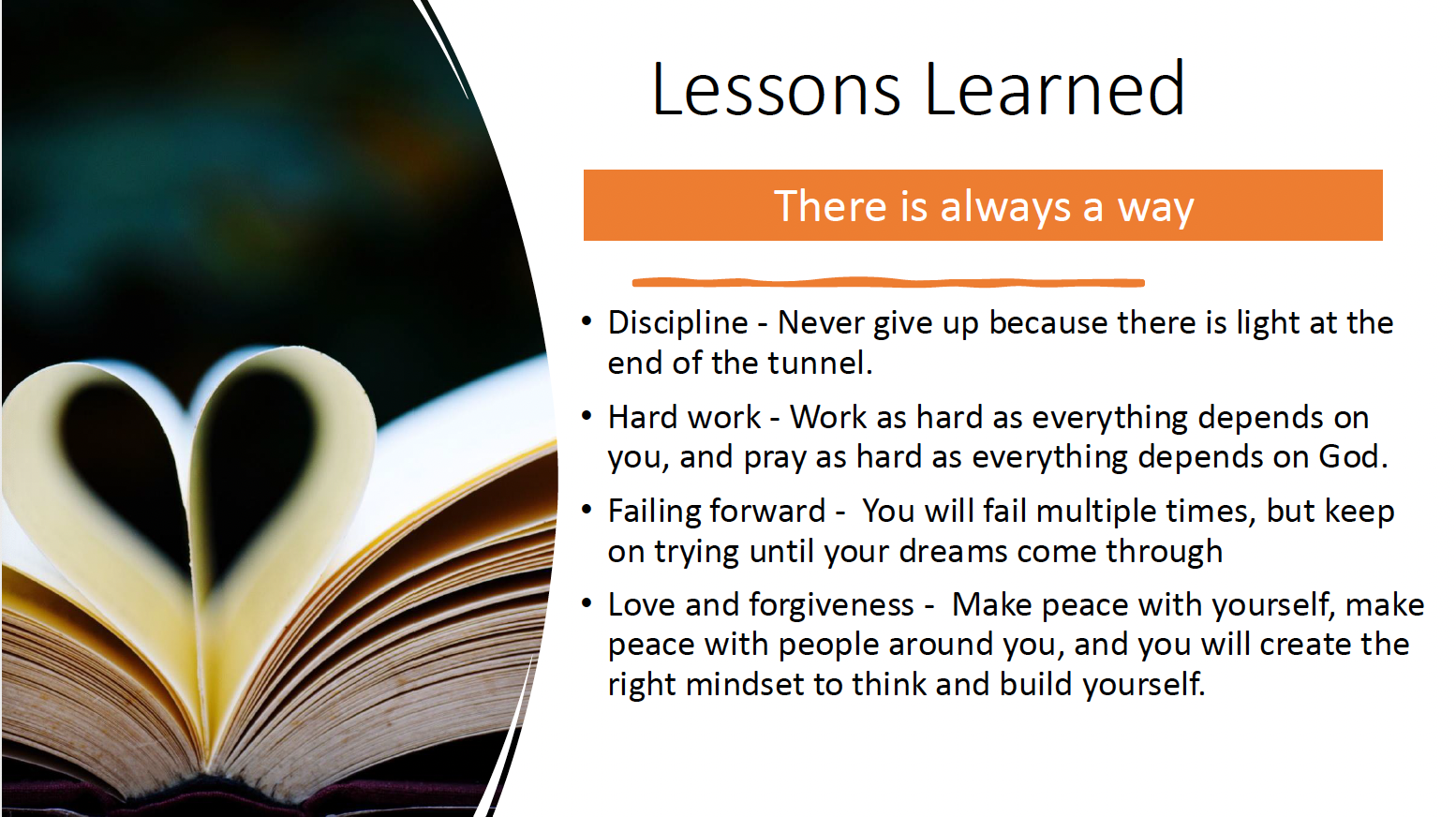 Lessons Learned

There is always a way

• Discipline - Never give up because there is light at the end of the tunnel.

• Hard work - Work as hard as everything depends on you, and pray as hard as everything depends on God.

• Failing forward - You will fail multiple times, but keep on trying until your dreams come through

• Love and forgiveness - Make peace with yourself, make peace with people around you, and you will create the right mindset to think and build yourself.